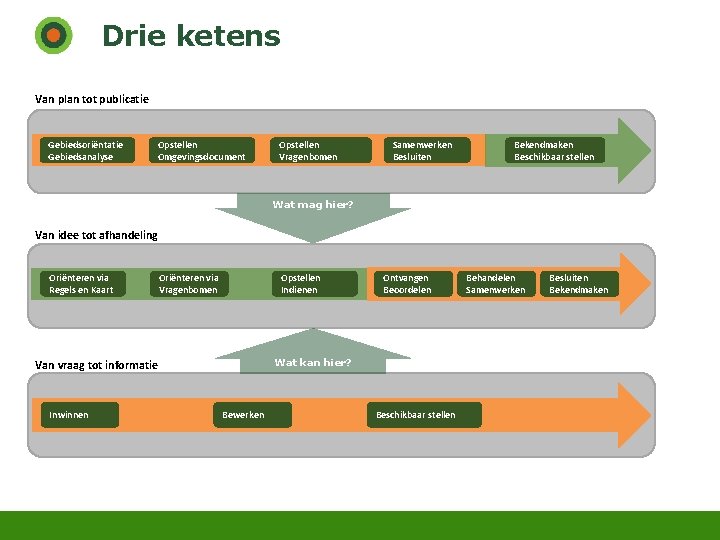 Drie ketens

Van plan tot publicatie

Gebiedsoriëntatie
Gebiedsanalyse

Opstellen
Omgevingsdocument

Opstellen
Vragenbomen

Samenwerken
Besluiten

Bekendmaken
Beschikbaar stellen

Wat mag hier?

Van idee tot afhandeling

Oriënteren via
Regels en Kaart

Oriënteren via
Vragenbomen

Opstellen
Indienen

Ontvangen
Beoordelen

Behandelen
Samenwerken

Besluiten
Bekendmaken

Wat kan hier?

Van vraag tot informatie

Inwinnen

Bewerken

Beschikbaar stellen